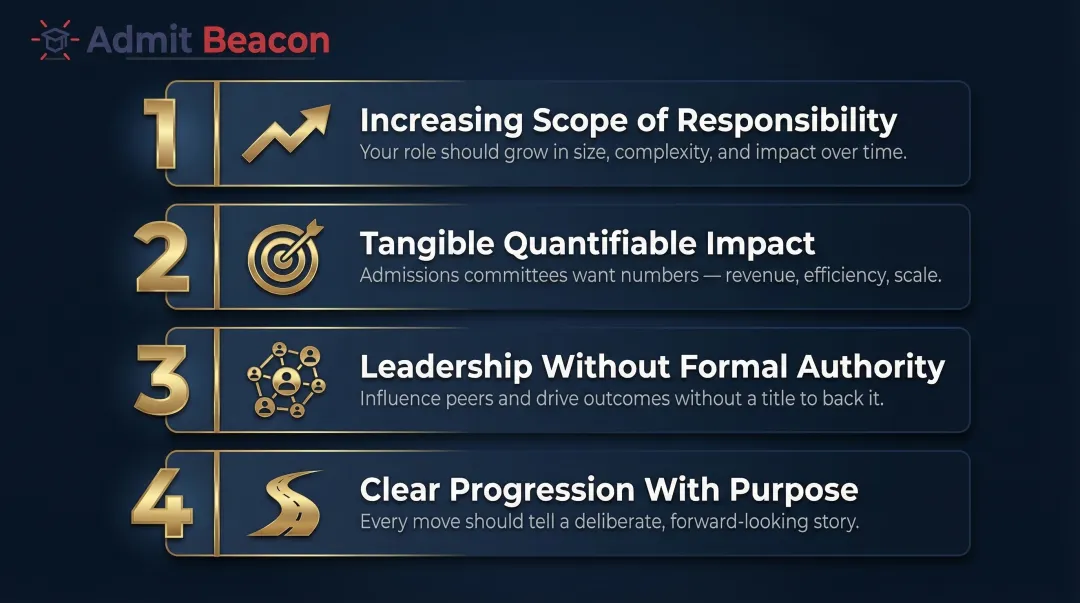 Admit Beacon

1 Increasing Scope of Responsibility
Your role should grow in size, complexity, and impact over time.

2 Tangible Quantifiable Impact
Admissions committees want numbers — revenue, efficiency, scale.

3 Leadership Without Formal Authority
Influence peers and drive outcomes without a title to back it.

4 Clear Progression With Purpose
Every move should tell a deliberate, forward-looking story.